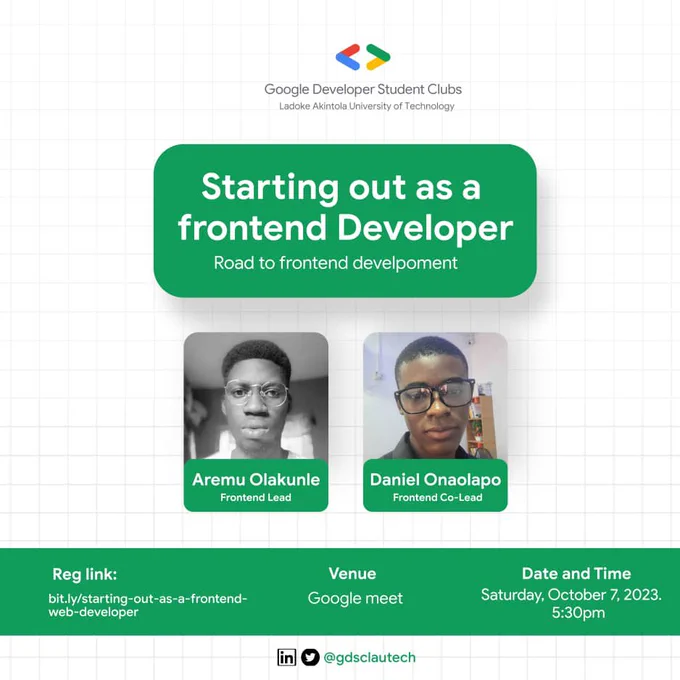 Google Developer Student Clubs
Ladoke Akintola University of Technology

Starting out as a frontend Developer
Road to frontend develpoment

Aremu Olakunle
Frontend Lead

Daniel Onaolapo
Frontend Co-Lead

Reg link:
bit.ly/starting-out-as-a-frontend-web-developer

Venue
Google meet

Date and Time
Saturday, October 7, 2023. 5:30pm

@gdsclautech